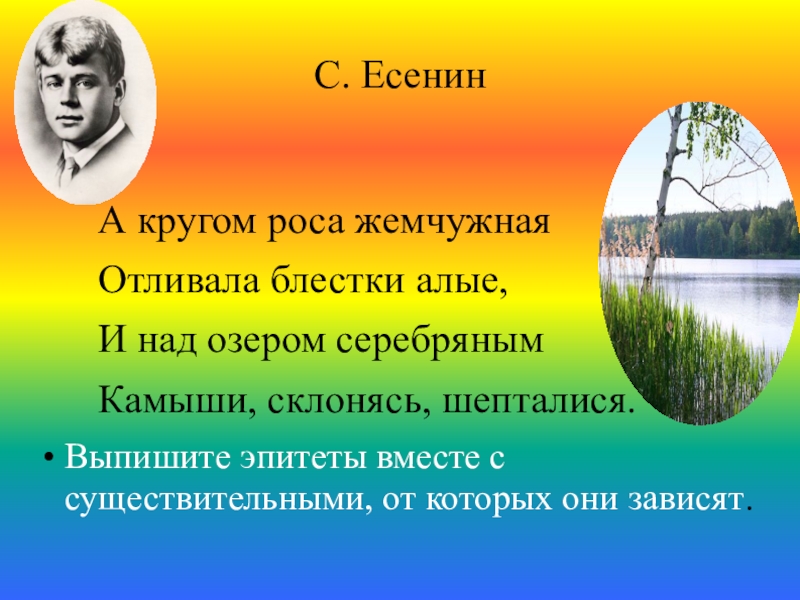 С. Есенин

А кругом роса жемчужная
Отливала блестки алые,
И над озером серебряным
Камыши, склонясь, шепталися.

• Выпишите эпитеты вместе с существительными, от которых они зависят.